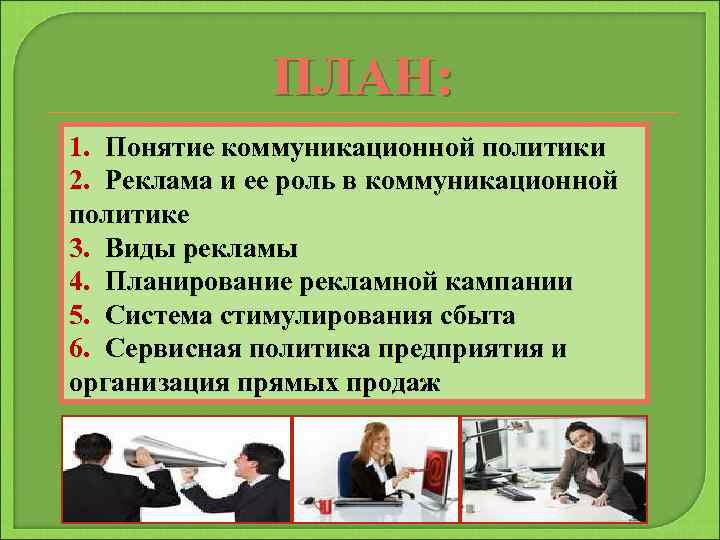 ПЛАН:

1. Понятие коммуникационной политики
2. Реклама и ее роль в коммуникационной политике
3. Виды рекламы
4. Планирование рекламной кампании
5. Система стимулирования сбыта
6. Сервисная политика предприятия и организация прямых продаж